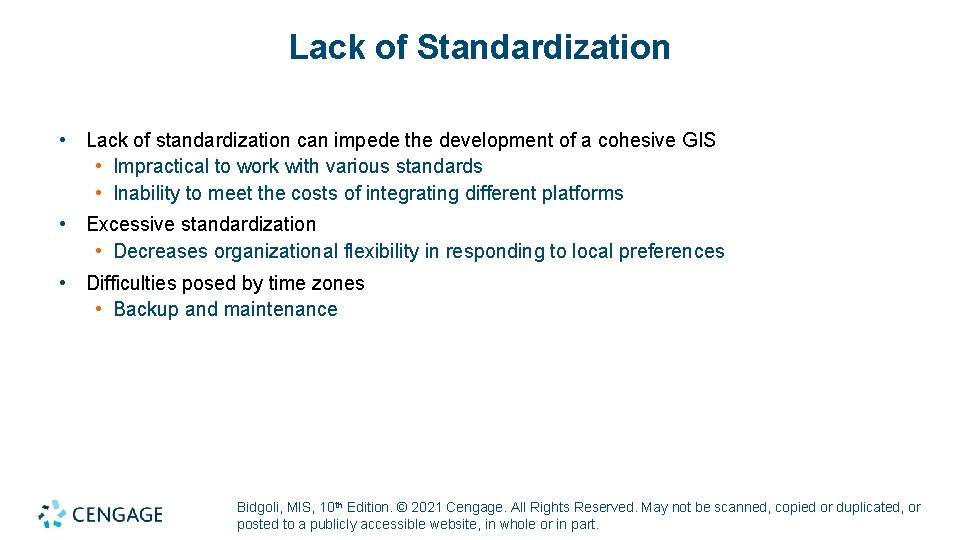 Lack of Standardization

• Lack of standardization can impede the development of a cohesive GIS
• Impractical to work with various standards
• Inability to meet the costs of integrating different platforms

• Excessive standardization
• Decreases organizational flexibility in responding to local preferences

• Difficulties posed by time zones
• Backup and maintenance

CENGAGE

Bidgoli, MIS, 10th Edition. © 2021 Cengage. All Rights Reserved. May not be scanned, copied or duplicated, or posted to a publicly accessible website, in whole or in part.